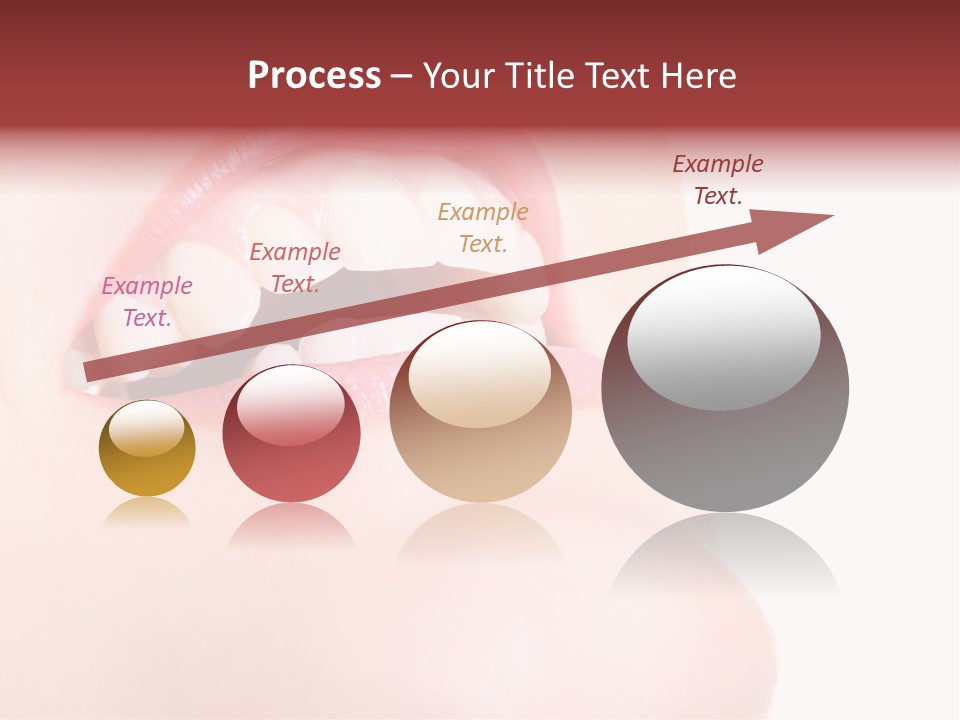 Process – Your Title Text Here

Example Text.

Example Text.

Example Text.

Example Text.